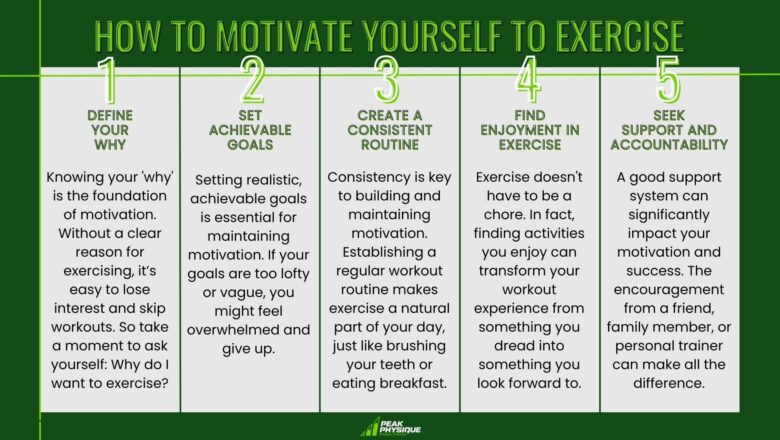 HOW TO MOTIVATE YOURSELF TO EXERCISE

1
DEFINE YOUR WHY

Knowing your 'why' is the foundation of motivation. Without a clear reason for exercising, it's easy to lose interest and skip workouts. So take a moment to ask yourself: Why do I want to exercise?

2
SET ACHIEVABLE GOALS

Setting realistic, achievable goals is essential for maintaining motivation. If your goals are too lofty or vague, you might feel overwhelmed and give up.

3
CREATE A CONSISTENT ROUTINE

Consistency is key to building and maintaining motivation. Establishing a regular workout routine makes exercise a natural part of your day, just like brushing your teeth or eating breakfast.

4
FIND ENJOYMENT IN EXERCISE

Exercise doesn't have to be a chore. In fact, finding activities you enjoy can transform your workout experience from something you dread into something you look forward to.

5
SEEK SUPPORT AND ACCOUNTABILITY

A good support system can significantly impact your motivation and success. The encouragement from a friend, family member, or personal trainer can make all the difference.

PEAK PHYSIQUE